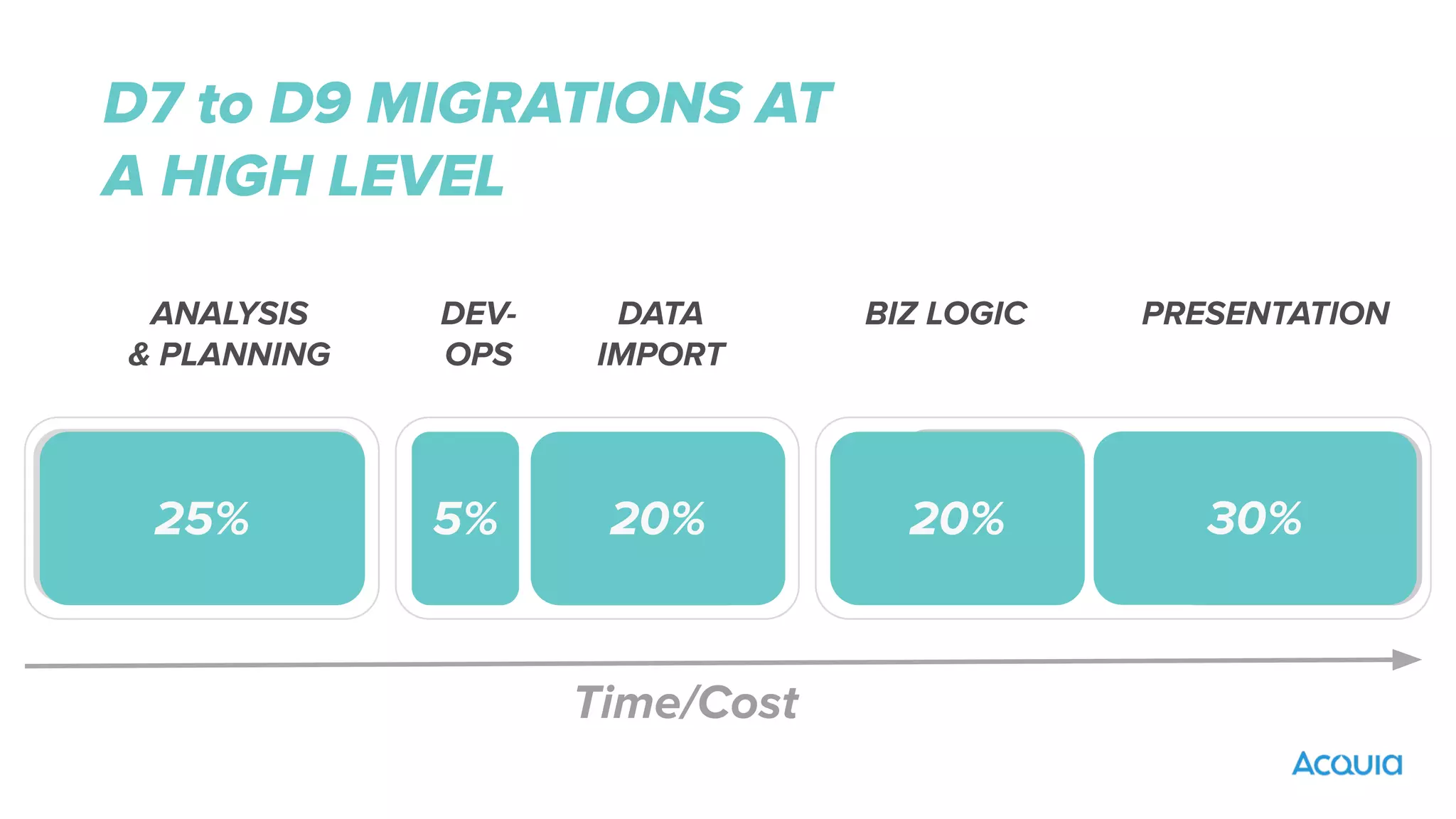 D7 to D9 MIGRATIONS AT A HIGH LEVEL

ANALYSIS & PLANNING

DEV-OPS

DATA IMPORT

BIZ LOGIC

PRESENTATION

25%

5%

20%

20%

30%

Time/Cost

Acquia